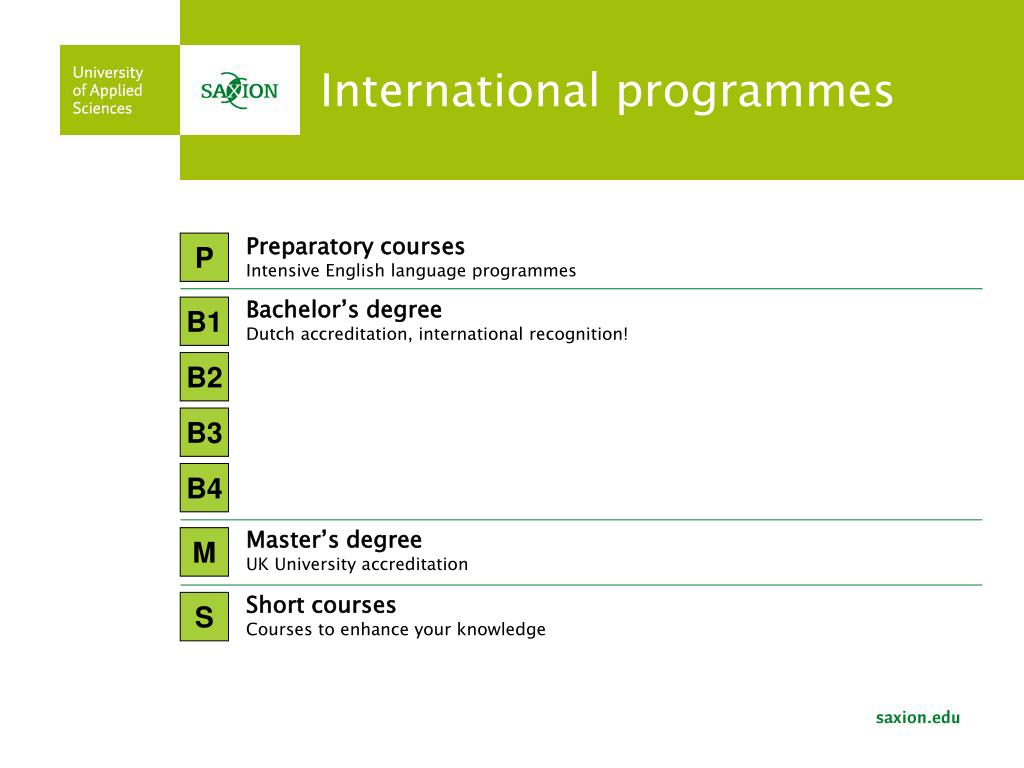 University of Applied Sciences

SAXION

International programmes

P
Preparatory courses
Intensive English language programmes

B1
Bachelor’s degree
Dutch accreditation, international recognition!

B2

B3

B4

M
Master’s degree
UK University accreditation

S
Short courses
Courses to enhance your knowledge

saxion.edu